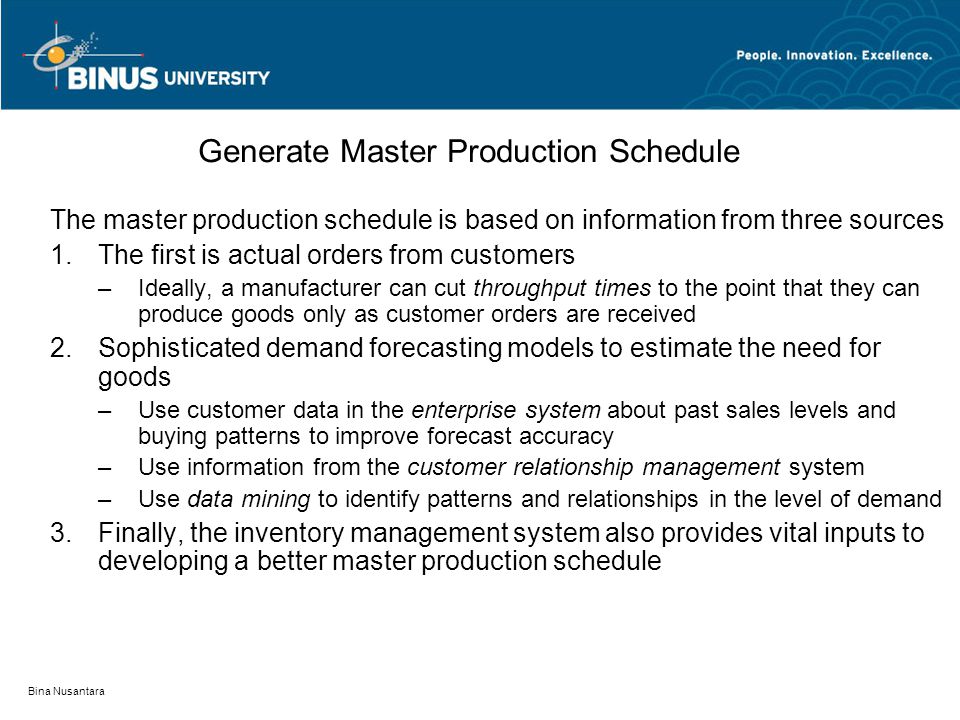 BINUS UNIVERSITY

People. Innovation. Excellence.

Generate Master Production Schedule

The master production schedule is based on information from three sources

1. The first is actual orders from customers
 – Ideally, a manufacturer can cut throughput times to the point that they can produce goods only as customer orders are received
2. Sophisticated demand forecasting models to estimate the need for goods
 – Use customer data in the enterprise system about past sales levels and buying patterns to improve forecast accuracy
 – Use information from the customer relationship management system
 – Use data mining to identify patterns and relationships in the level of demand
3. Finally, the inventory management system also provides vital inputs to developing a better master production schedule

Bina Nusantara